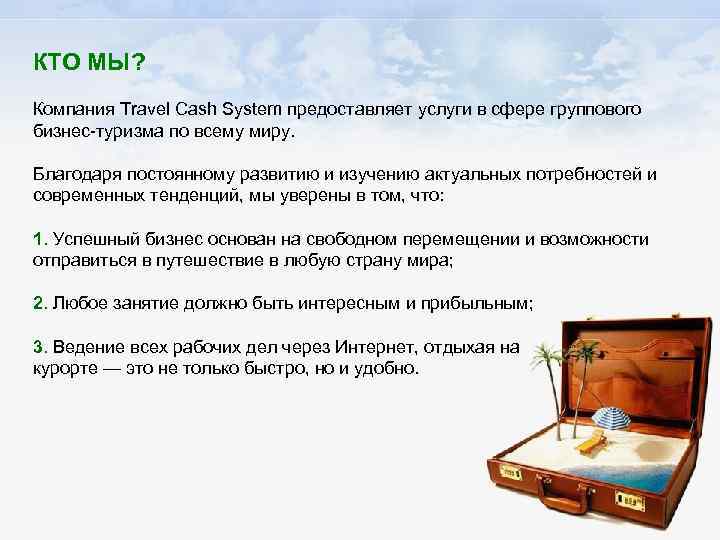 КТО МЫ?

Компания Travel Cash System предоставляет услуги в сфере группового бизнес-туризма по всему миру.

Благодаря постоянному развитию и изучению актуальных потребностей и современных тенденций, мы уверены в том, что:

1. Успешный бизнес основан на свободном перемещении и возможности отправиться в путешествие в любую страну мира;

2. Любое занятие должно быть интересным и прибыльным;

3. Ведение всех рабочих дел через Интернет, отдыхая на курорте — это не только быстро, но и удобно.